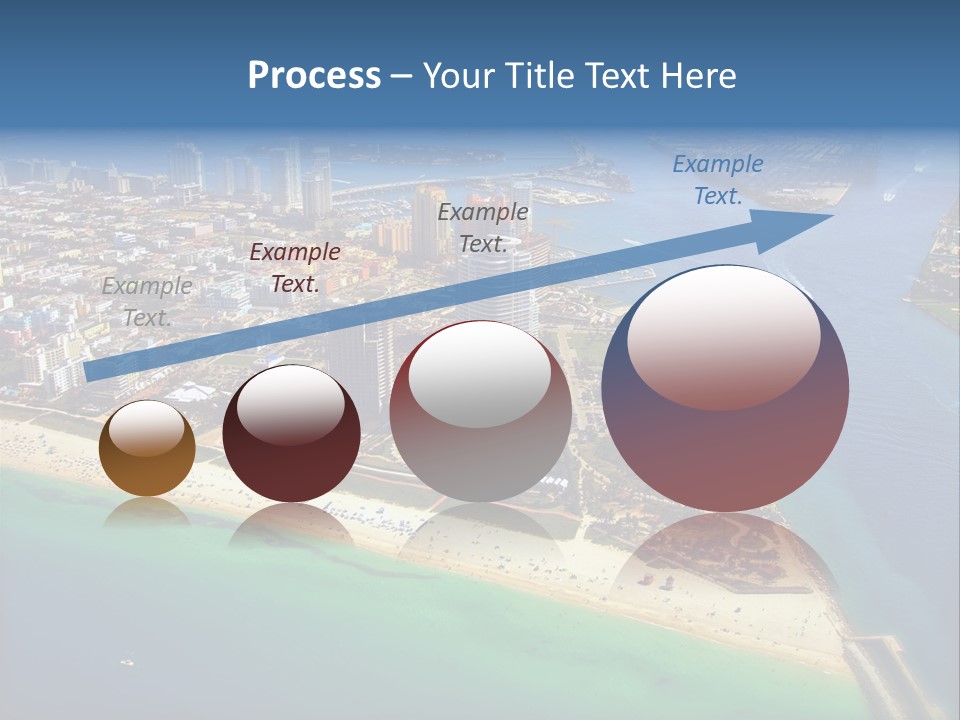 Process – Your Title Text Here

Example Text.

Example Text.

Example Text.

Example Text.